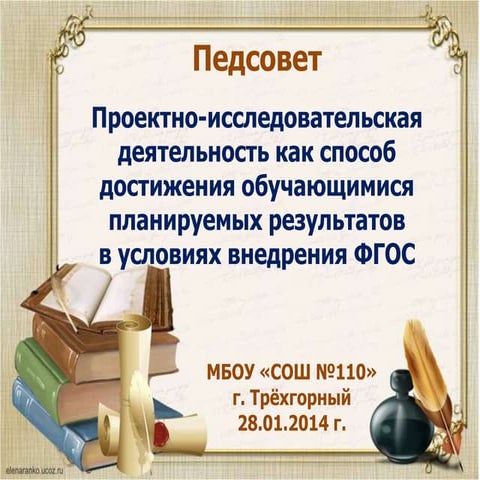 Педсовет

Проектно-исследовательская деятельность как способ достижения обучающимися планируемых результатов в условиях внедрения ФГОС

МБОУ «СОШ №110»
г. Трёхгорный
28.01.2014 г.

elenaranko.ucoz.ru